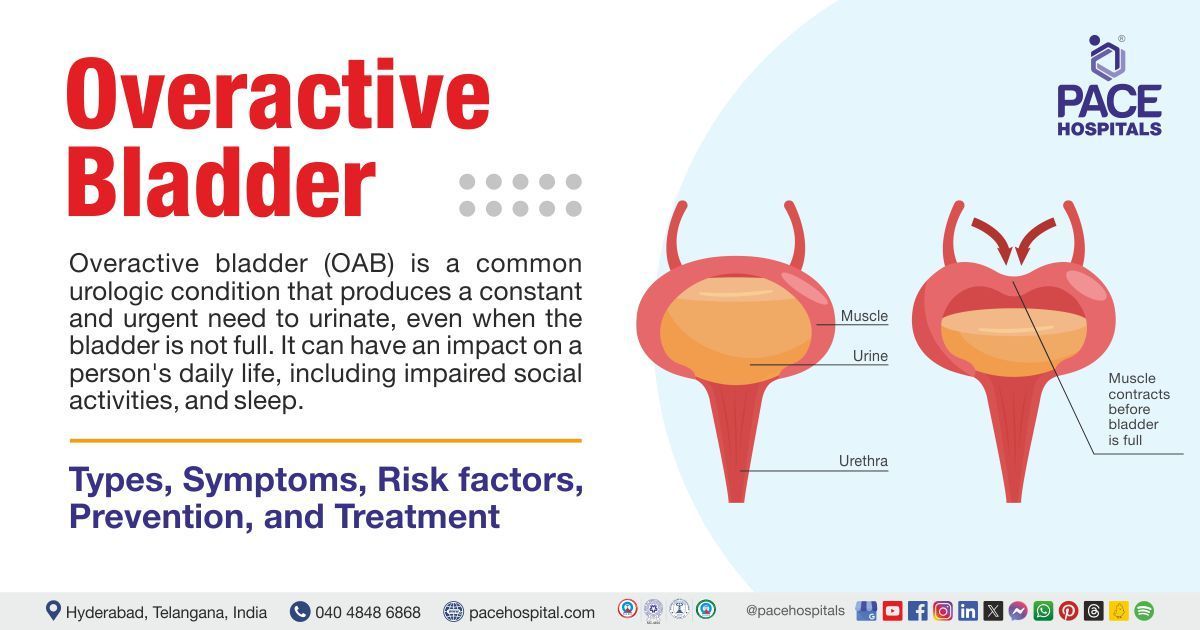 Overactive Bladder

Overactive bladder (OAB) is a common urologic condition that produces a constant and urgent need to urinate, even when the bladder is not full. It can have an impact on a person's daily life, including impaired social activities, and sleep.

Types, Symptoms, Risk factors, Prevention, and Treatment

PACE HOSPITALS

Muscle

Urine

Urethra

Muscle contracts before bladder is full

Hyderabad, Telangana, India 040 4848 6868 pacehospital.com @pacehospitals